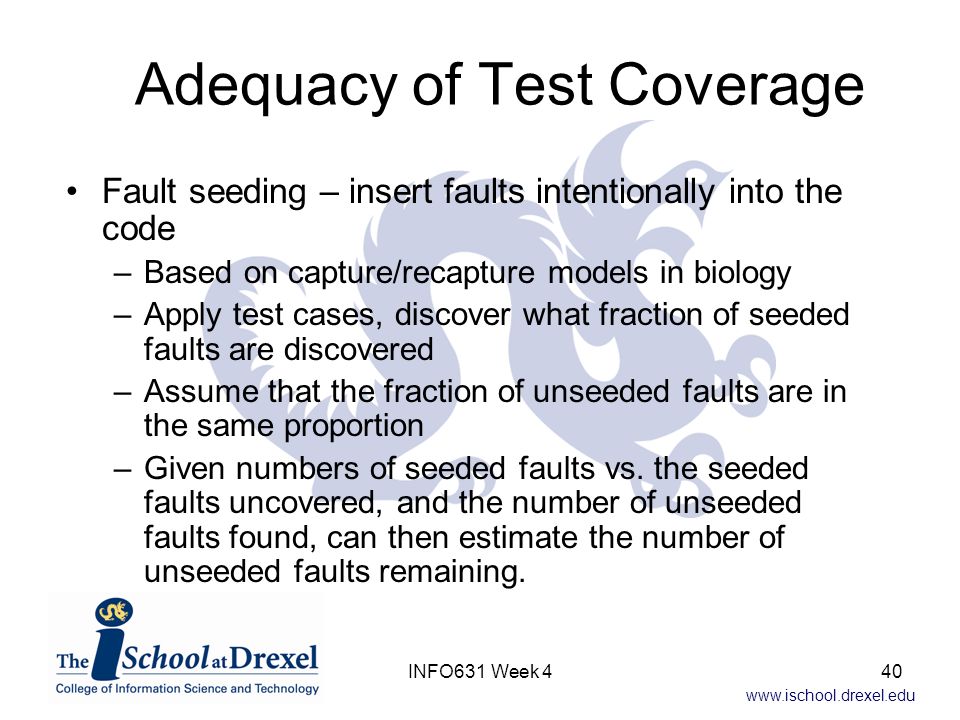 Adequacy of Test Coverage

• Fault seeding – insert faults intentionally into the code
– Based on capture/recapture models in biology
– Apply test cases, discover what fraction of seeded faults are discovered
– Assume that the fraction of unseeded faults are in the same proportion
– Given numbers of seeded faults vs. the seeded faults uncovered, and the number of unseeded faults found, can then estimate the number of unseeded faults remaining.

The iSchool at Drexel
College of Information Science and Technology

INFO631 Week 4

40

www.ischool.drexel.edu